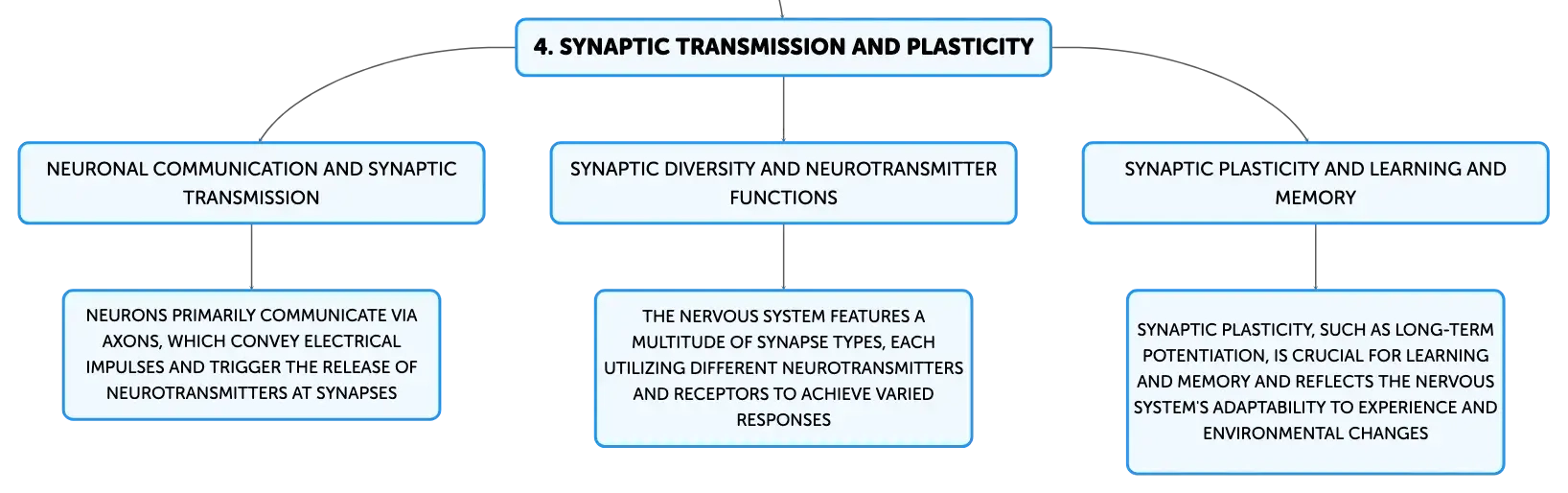 4. SYNAPTIC TRANSMISSION AND PLASTICITY

NEURONAL COMMUNICATION AND SYNAPTIC TRANSMISSION

NEURONS PRIMARILY COMMUNICATE VIA AXONS, WHICH CONVEY ELECTRICAL IMPULSES AND TRIGGER THE RELEASE OF NEUROTRANSMITTERS AT SYNAPSES

SYNAPTIC DIVERSITY AND NEUROTRANSMITTER FUNCTIONS

THE NERVOUS SYSTEM FEATURES A MULTITUDE OF SYNAPSE TYPES, EACH UTILIZING DIFFERENT NEUROTRANSMITTERS AND RECEPTORS TO ACHIEVE VARIED RESPONSES

SYNAPTIC PLASTICITY AND LEARNING AND MEMORY

SYNAPTIC PLASTICITY, SUCH AS LONG-TERM POTENTIATION, IS CRUCIAL FOR LEARNING AND MEMORY AND REFLECTS THE NERVOUS SYSTEM'S ADAPTABILITY TO EXPERIENCE AND ENVIRONMENTAL CHANGES